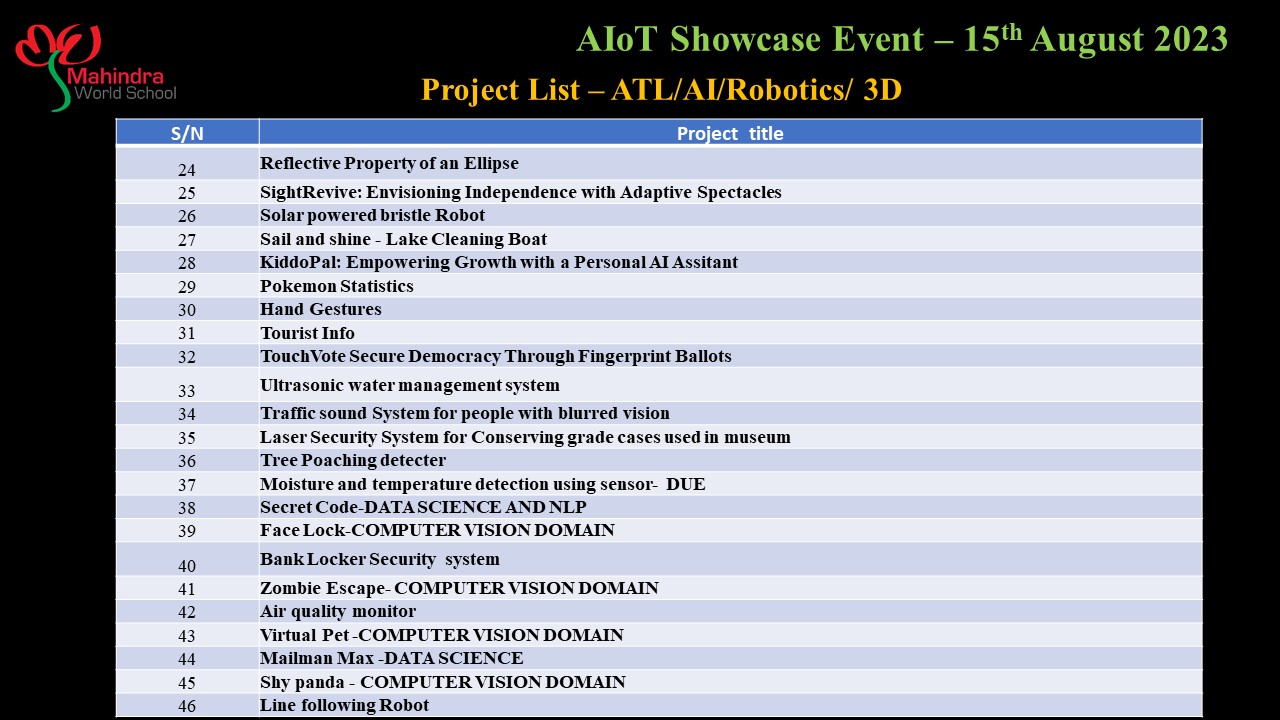 Mahindra World School

AIoT Showcase Event – 15$^{th}$ August 2023

Project List – ATL/AI/Robotics/ 3D

| S/N | Project title |
|---|---|
| 24 | Reflective Property of an Ellipse |
| 25 | SightRevive: Envisioning Independence with Adaptive Spectacles |
| 26 | Solar powered bristle Robot |
| 27 | Sail and shine - Lake Cleaning Boat |
| 28 | KiddoPal: Empowering Growth with a Personal AI Assitant |
| 29 | Pokemon Statistics |
| 30 | Hand Gestures |
| 31 | Tourist Info |
| 32 | TouchVote Secure Democracy Through Fingerprint Ballots |
| 33 | Ultrasonic water management system |
| 34 | Traffic sound System for people with blurred vision |
| 35 | Laser Security System for Conserving grade cases used in museum |
| 36 | Tree Poaching detecter |
| 37 | Moisture and temperature detection using sensor- DUE |
| 38 | Secret Code-DATA SCIENCE AND NLP |
| 39 | Face Lock-COMPUTER VISION DOMAIN |
| 40 | Bank Locker Security system |
| 41 | Zombie Escape- COMPUTER VISION DOMAIN |
| 42 | Air quality monitor |
| 43 | Virtual Pet -COMPUTER VISION DOMAIN |
| 44 | Mailman Max -DATA SCIENCE |
| 45 | Shy panda - COMPUTER VISION DOMAIN |
| 46 | Line following Robot |